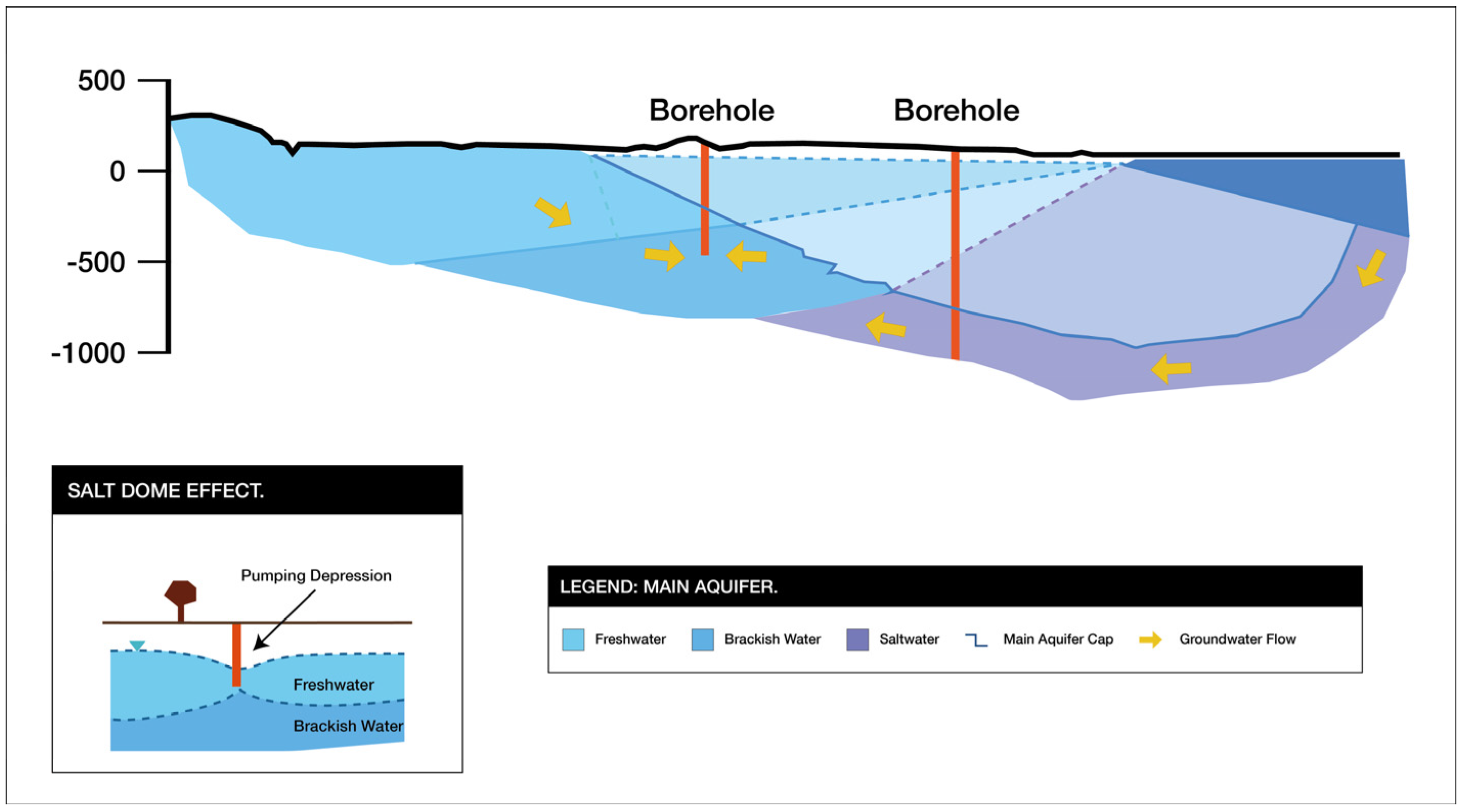 500
0
-500
-1000

Borehole
Borehole

SALT DOME EFFECT.

Pumping Depression
Freshwater
Brackish Water

LEGEND: MAIN AQUIFER.

Freshwater
Brackish Water
Saltwater
Main Aquifer Cap
Groundwater Flow